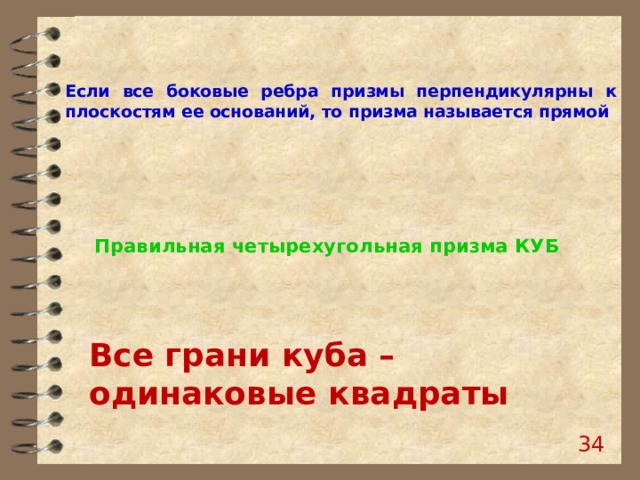 Если все боковые ребра призмы перпендикулярны к плоскостям ее оснований, то призма называется прямой

Правильная четырехугольная призма КУБ

Все грани куба – одинаковые квадраты

34